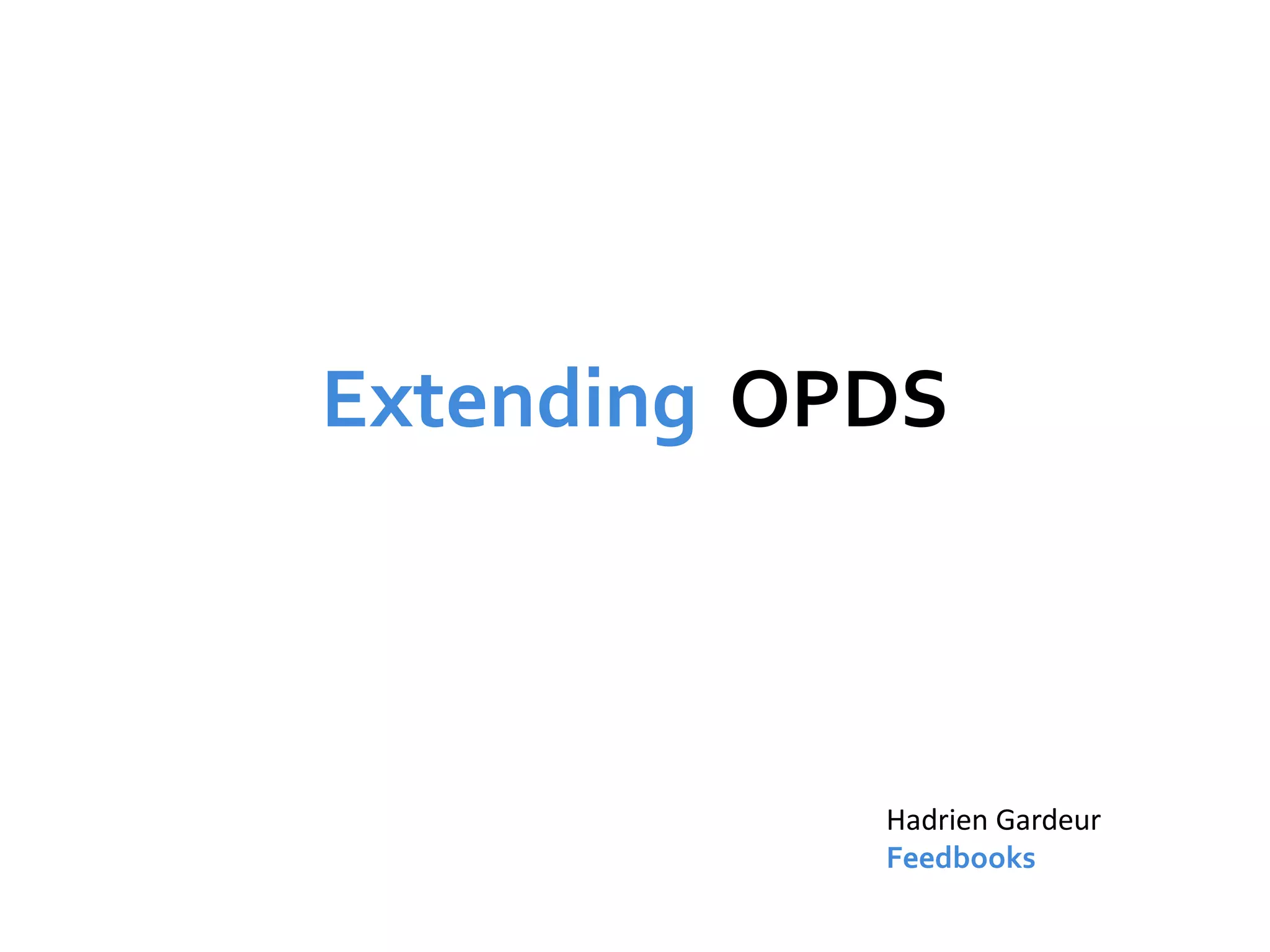 Extending OPDS

Hadrien Gardeur
Feedbooks